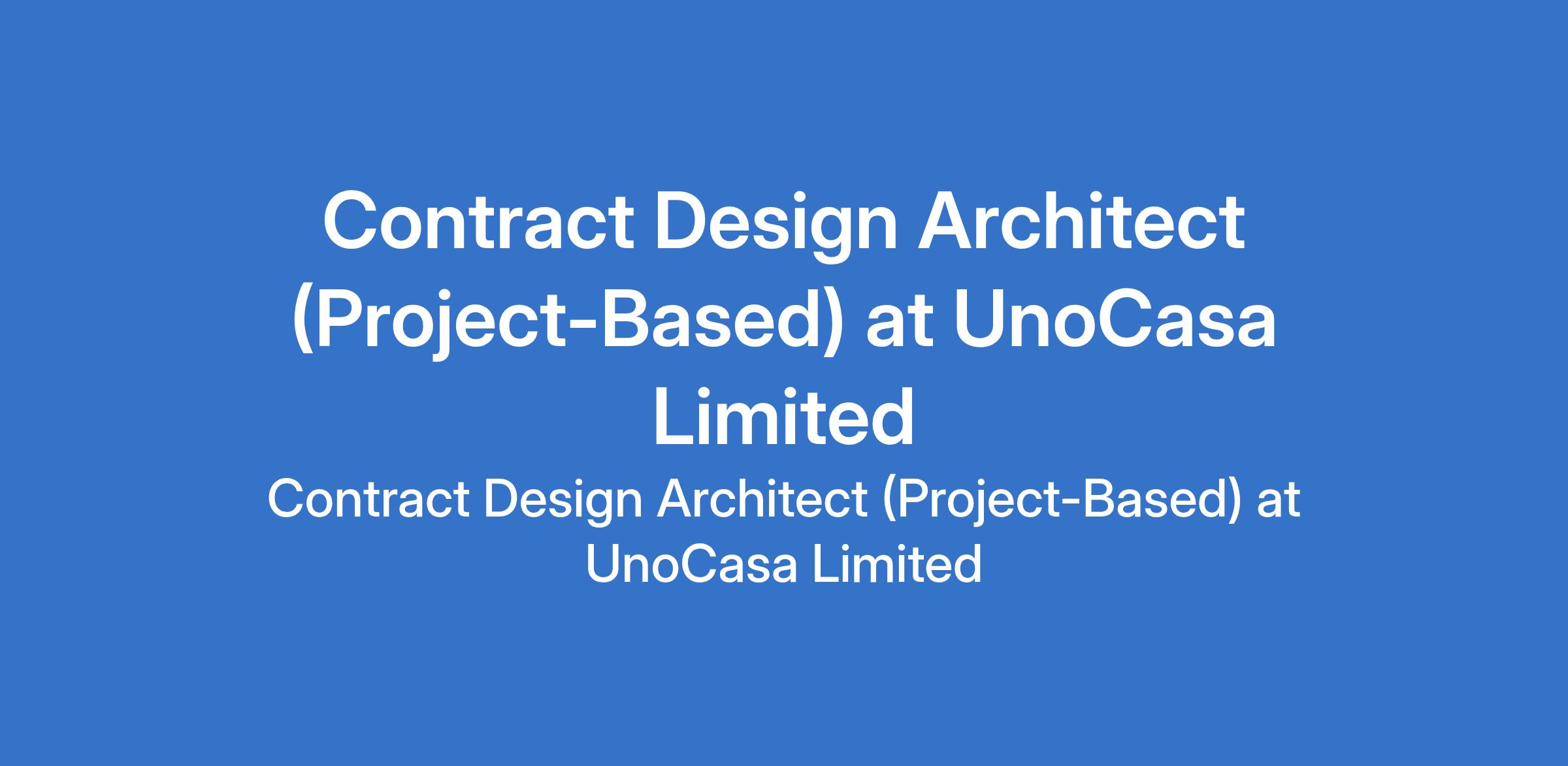 Contract Design Architect (Project-Based) at UnoCasa Limited

Contract Design Architect (Project-Based) at UnoCasa Limited